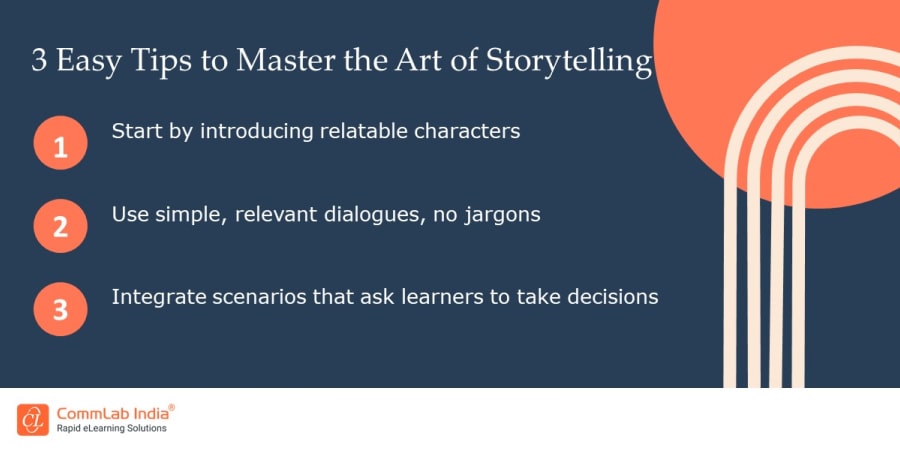 3 Easy Tips to Master the Art of Storytelling

1 Start by introducing relatable characters

2 Use simple, relevant dialogues, no jargons

3 Integrate scenarios that ask learners to take decisions

CommLab India®
Rapid eLearning Solutions